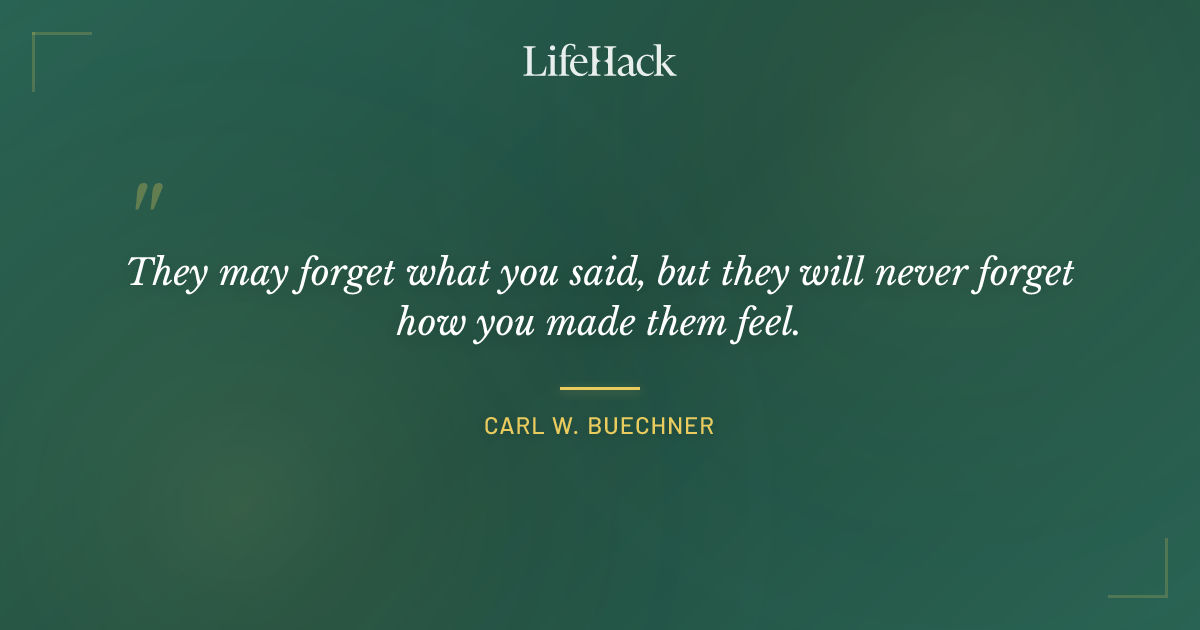 LifeHack

"

They may forget what you said, but they will never forget how you made them feel.

CARL W. BUECHNER